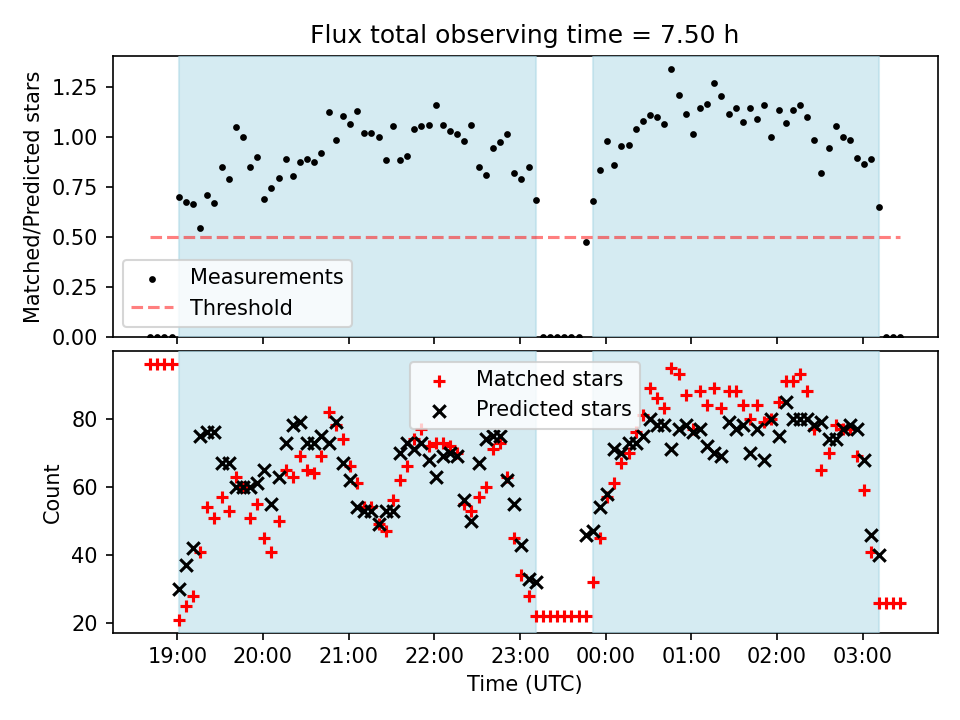 Flux total observing time = 7.50 h

Matched/Predicted stars

1.25
1.00
0.75
0.50
0.25
0.00

Measurements
Threshold

Count

80
60
40
20

Matched stars
Predicted stars

19:00
20:00
21:00
22:00
23:00
00:00
01:00
02:00
03:00

Time (UTC)